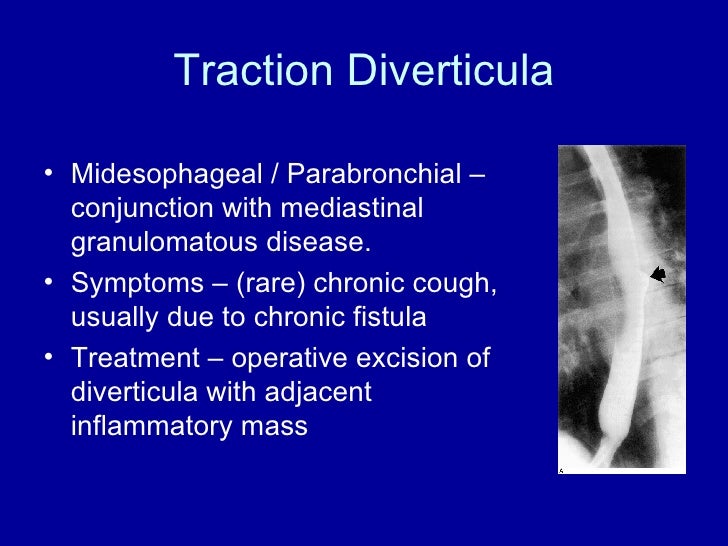 Traction Diverticula

• Midesophageal / Parabronchial – conjunction with mediastinal granulomatous disease.
• Symptoms – (rare) chronic cough, usually due to chronic fistula
• Treatment – operative excision of diverticula with adjacent inflammatory mass